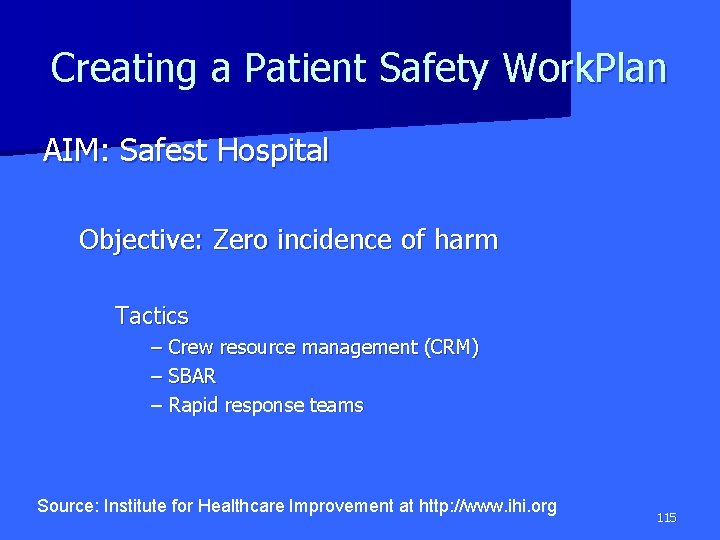 Creating a Patient Safety WorkPlan

AIM: Safest Hospital

Objective: Zero incidence of harm

Tactics

– Crew resource management (CRM)
– SBAR
– Rapid response teams

Source: Institute for Healthcare Improvement at http://www.ihi.org

115